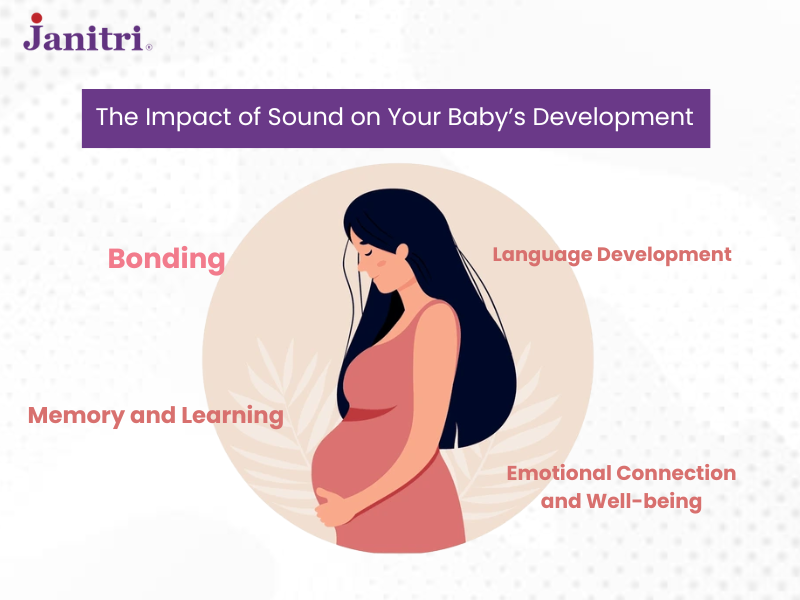 Janitri®

The Impact of Sound on Your Baby's Development

Bonding

Language Development

Memory and Learning

Emotional Connection and Well-being